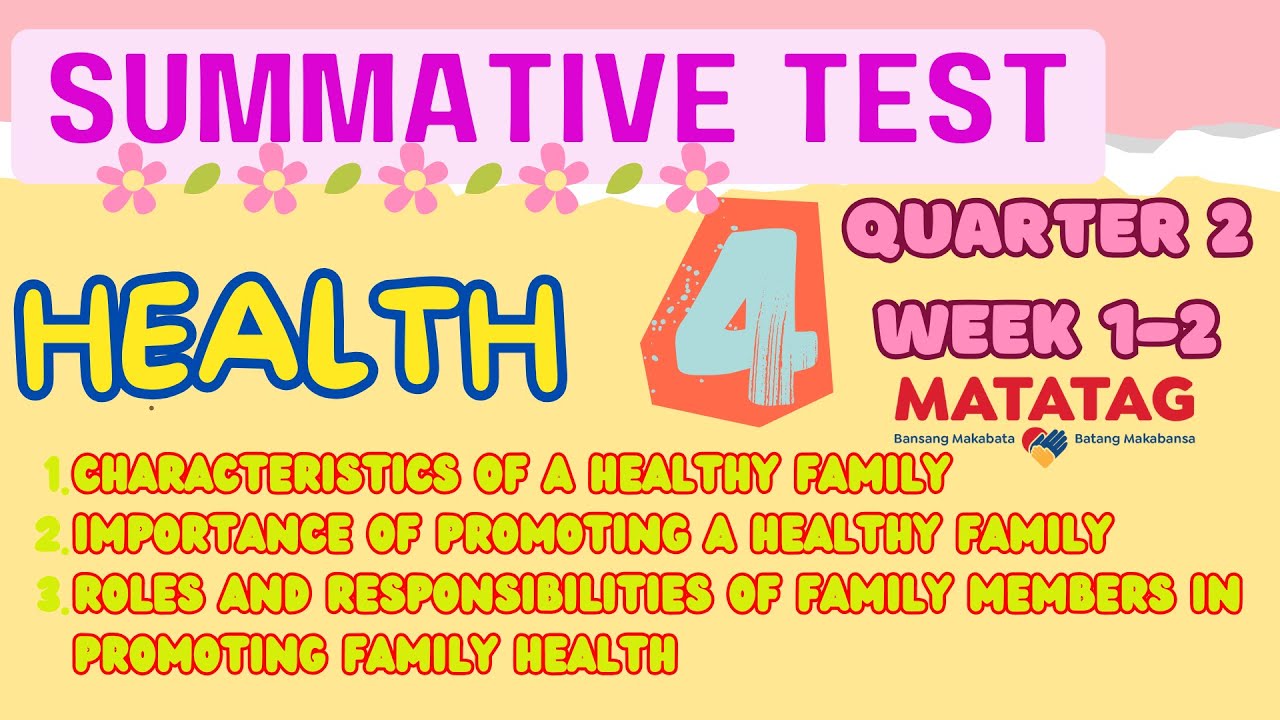 SUMMATIVE TEST

HEALTH

4

QUARTER 2

WEEK 1-2

MATATAG

Bansang Makabata Batang Makabansa

1. CHARACTERISTICS OF A HEALTHY FAMILY
2. IMPORTANCE OF PROMOTING A HEALTHY FAMILY
3. ROLES AND RESPONSIBILITIES OF FAMILY MEMBERS IN PROMOTING FAMILY HEALTH